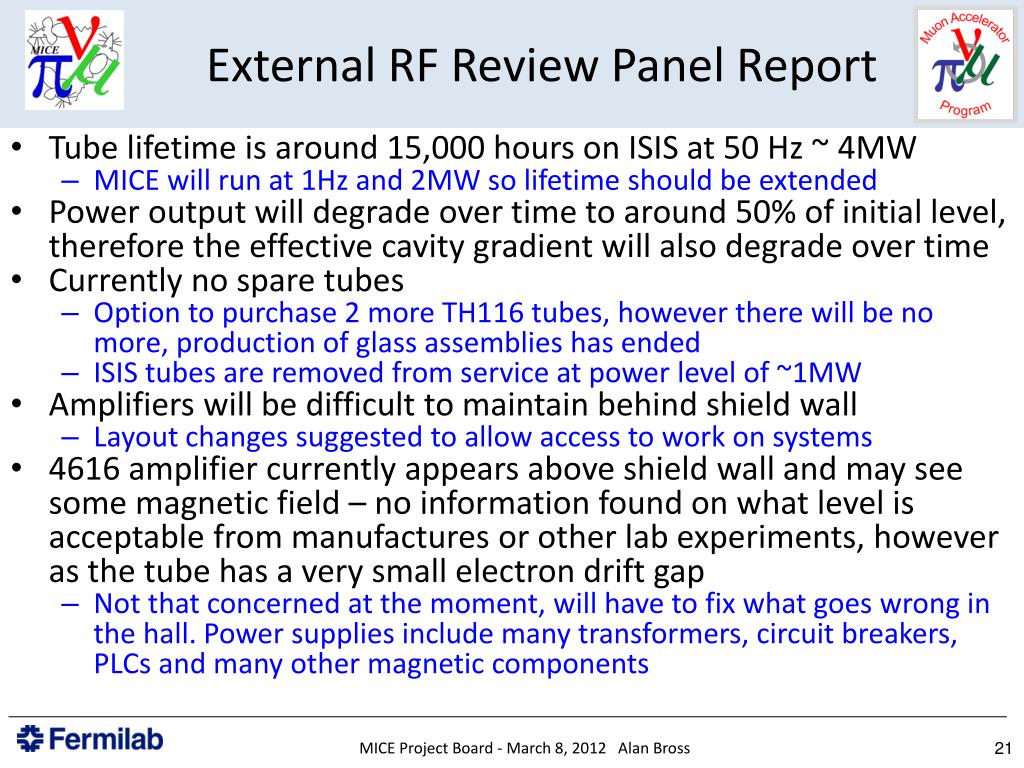 MICE

External RF Review Panel Report

Muon Accelerator Program

• Tube lifetime is around 15,000 hours on ISIS at 50 Hz ~ 4MW
– MICE will run at 1Hz and 2MW so lifetime should be extended
• Power output will degrade over time to around 50% of initial level, therefore the effective cavity gradient will also degrade over time
• Currently no spare tubes
– Option to purchase 2 more TH116 tubes, however there will be no more, production of glass assemblies has ended
– ISIS tubes are removed from service at power level of ~1MW
• Amplifiers will be difficult to maintain behind shield wall
– Layout changes suggested to allow access to work on systems
• 4616 amplifier currently appears above shield wall and may see some magnetic field – no information found on what level is acceptable from manufactures or other lab experiments, however as the tube has a very small electron drift gap
– Not that concerned at the moment, will have to fix what goes wrong in the hall. Power supplies include many transformers, circuit breakers, PLCs and many other magnetic components

Fermilab

MICE Project Board - March 8, 2012 Alan Bross

21